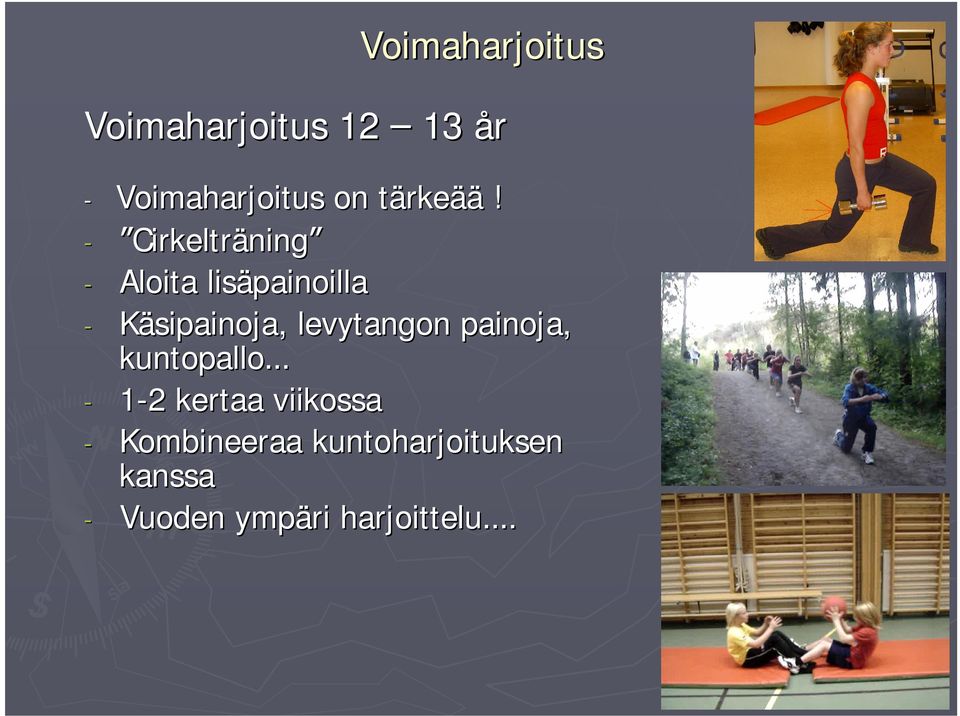 Voimaharjoitus

Voimaharjoitus 12 – 13 år

- Voimaharjoitus on tärkeää !
- ”Cirkelträning”
- Aloita lisäpainoilla
- Käsipainoja, levytangon painoja, kuntopallo...
- 1-2 kertaa viikossa
- Kombineeraa kuntoharjoituksen kanssa
- Vuoden ympäri harjoittelu....